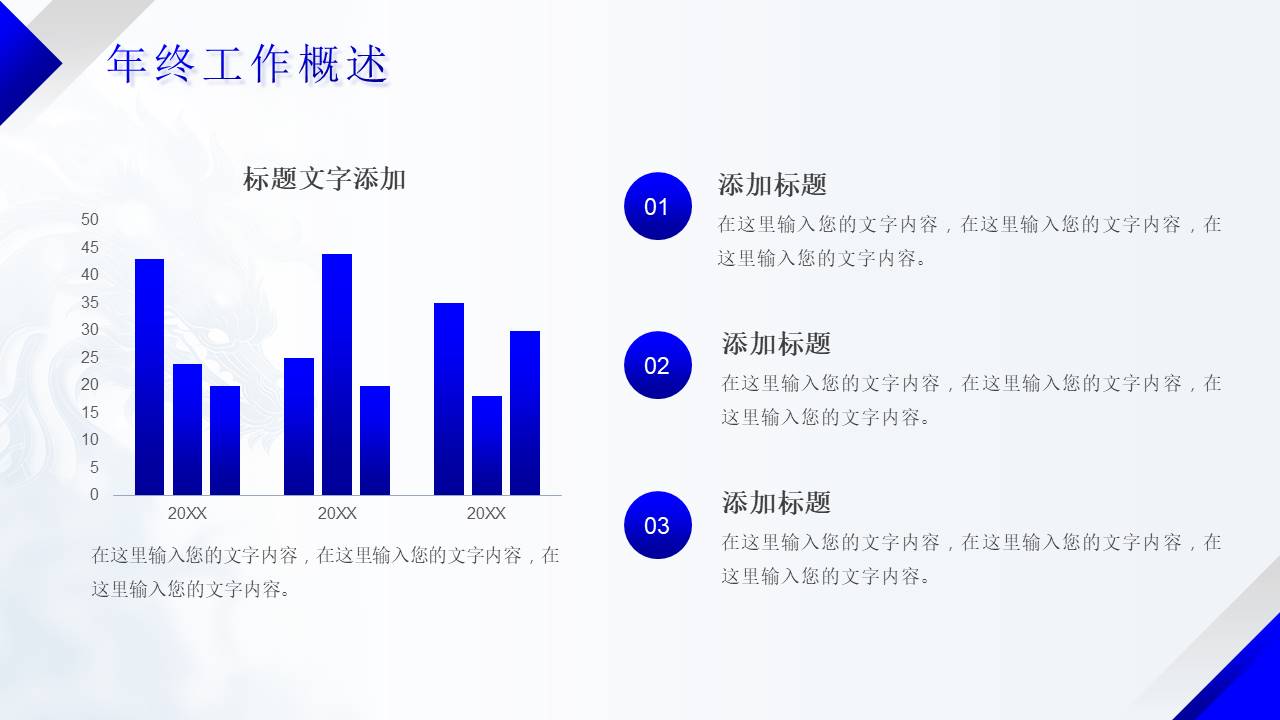 年终工作概述

标题文字添加

50
45
40
35
30
25
20
15
10
5
0

20XX 20XX 20XX

在这里输入您的文字内容，在这里输入您的文字内容，在这里输入您的文字内容。

01
添加标题
在这里输入您的文字内容，在这里输入您的文字内容，在这里输入您的文字内容。

02
添加标题
在这里输入您的文字内容，在这里输入您的文字内容，在这里输入您的文字内容。

03
添加标题
在这里输入您的文字内容，在这里输入您的文字内容，在这里输入您的文字内容。